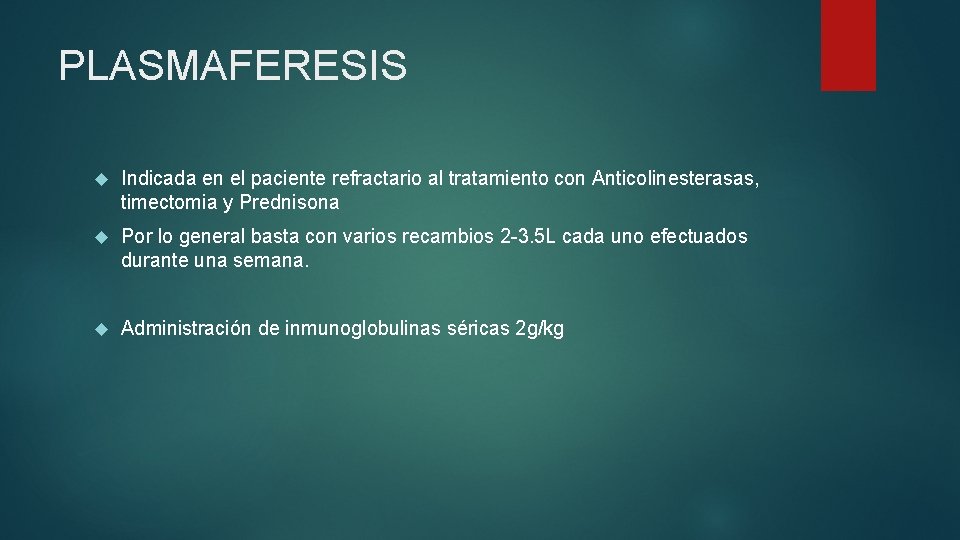 PLASMAFERESIS

Indicada en el paciente refractario al tratamiento con Anticolinesterasas, timectomia y Prednisona

Por lo general basta con varios recambios 2-3.5L cada uno efectuados durante una semana.

Administración de inmunoglobulinas séricas 2g/kg